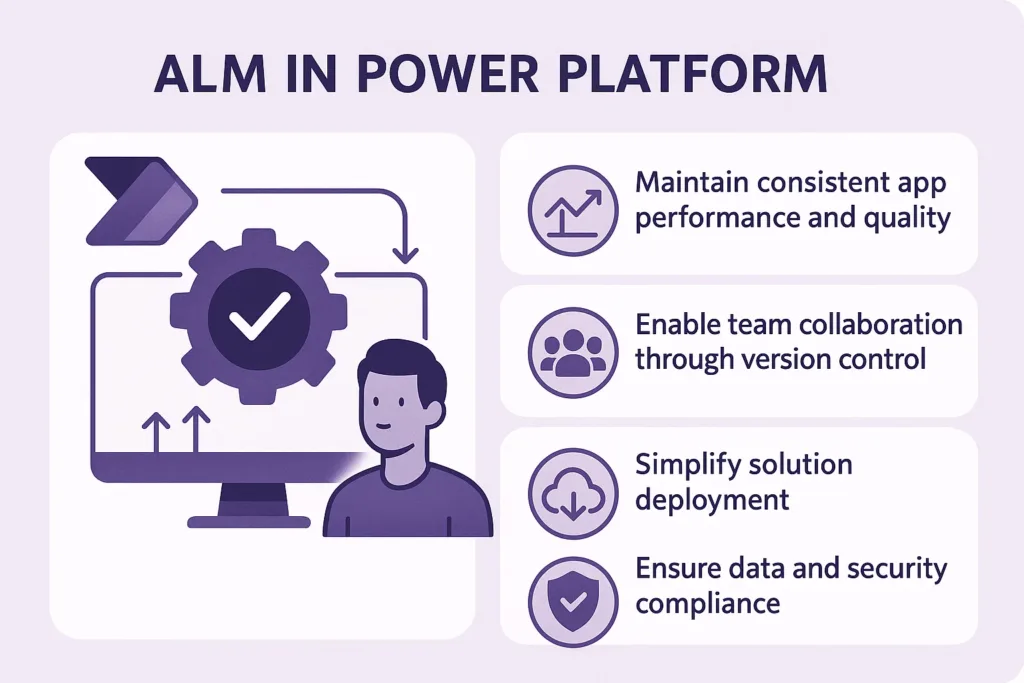 ALM IN POWER PLATFORM

Maintain consistent app performance and quality

Enable team collaboration through version control

Simplify solution deployment

Ensure data and security compliance